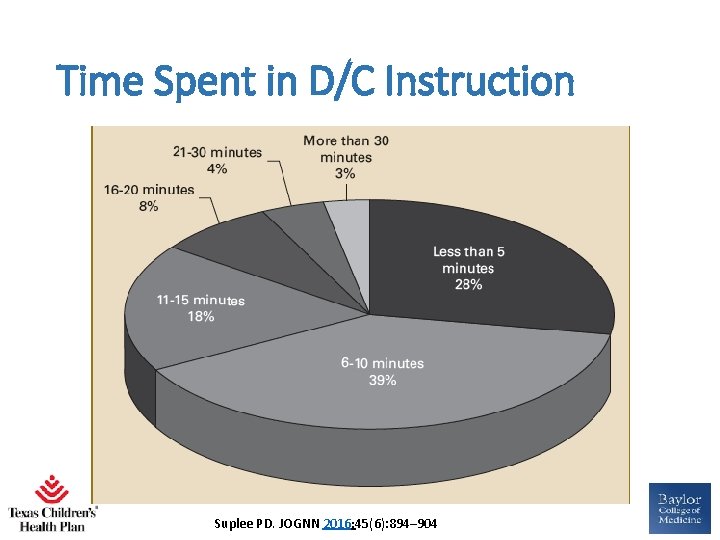 Time Spent in D/C Instruction

21-30 minutes
4%

More than 30 minutes
3%

16-20 minutes
8%

Less than 5 minutes
28%

11-15 minutes
18%

6-10 minutes
39%

Texas Children's Health Plan

Suplee PD. JOGNN 2016;45(6):894–904

Baylor College of Medicine